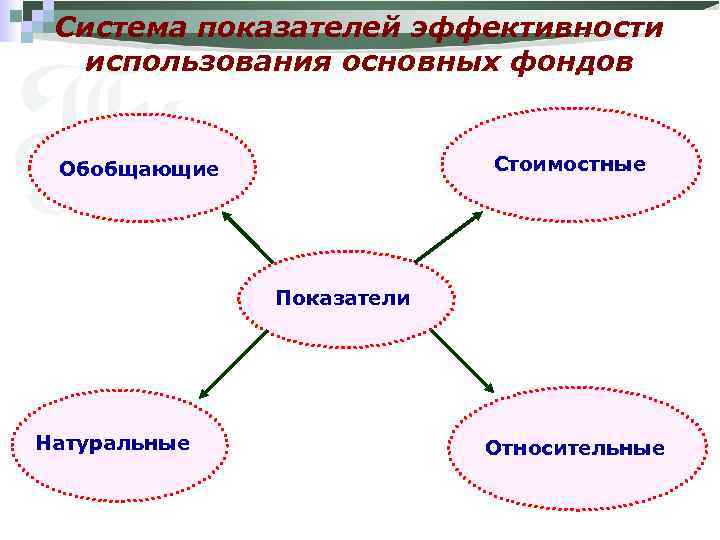 Система показателей эффективности использования основных фондов

Обобщающие

Стоимостные

Показатели

Натуральные

Относительные